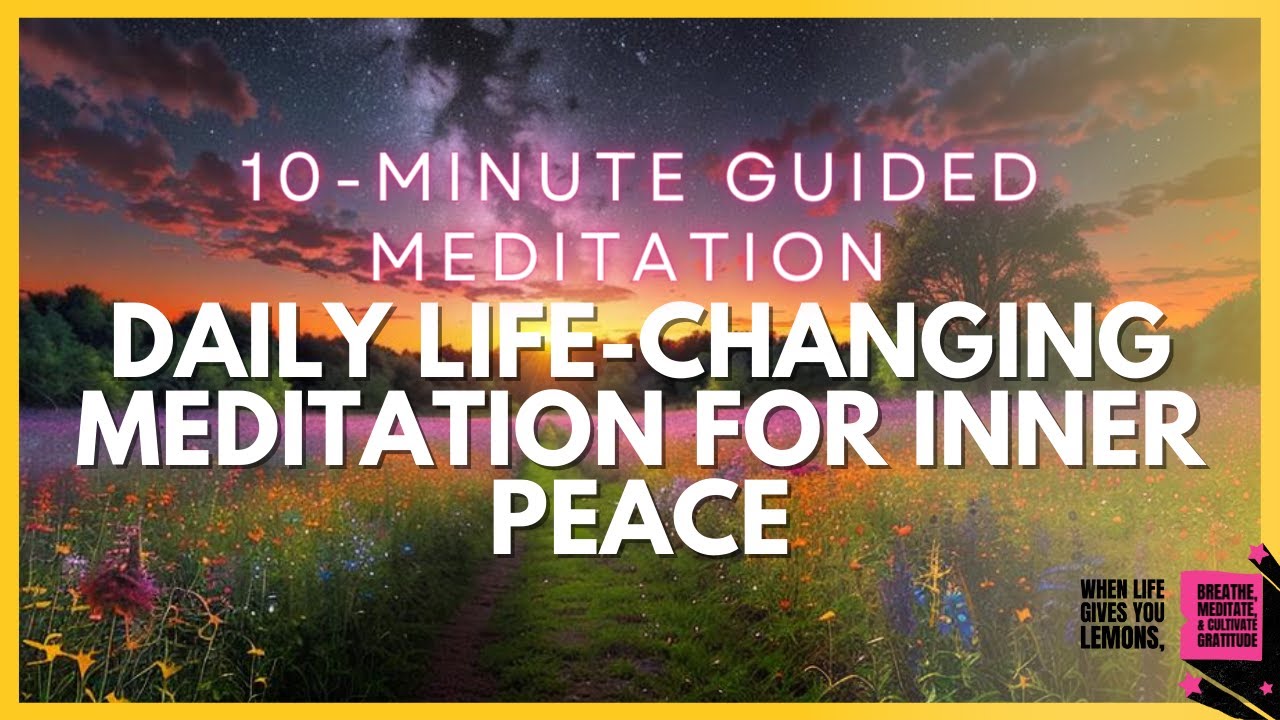 10-MINUTE GUIDED MEDITATION

DAILY LIFE-CHANGING MEDITATION FOR INNER PEACE

WHEN LIFE GIVES YOU LEMONS,

BREATHE, MEDITATE, & CULTIVATE GRATITUDE